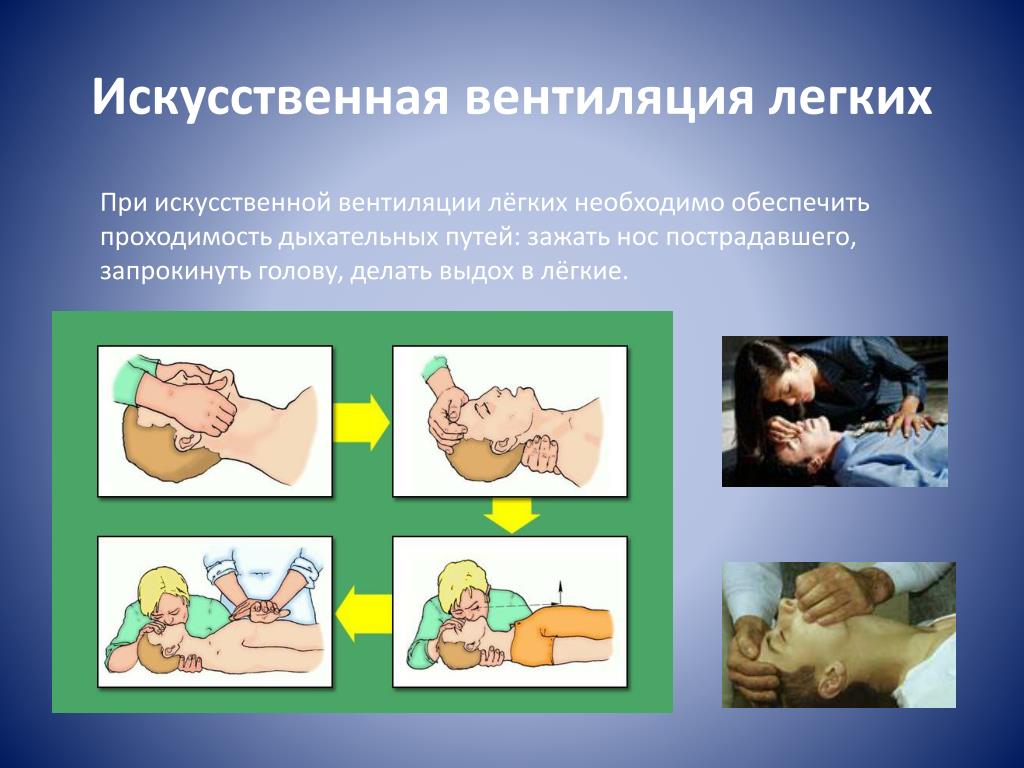 Искусственная вентиляция легких

При искусственной вентиляции лёгких необходимо обеспечить проходимость дыхательных путей: зажать нос пострадавшего, запрокинуть голову, делать выдох в лёгкие.